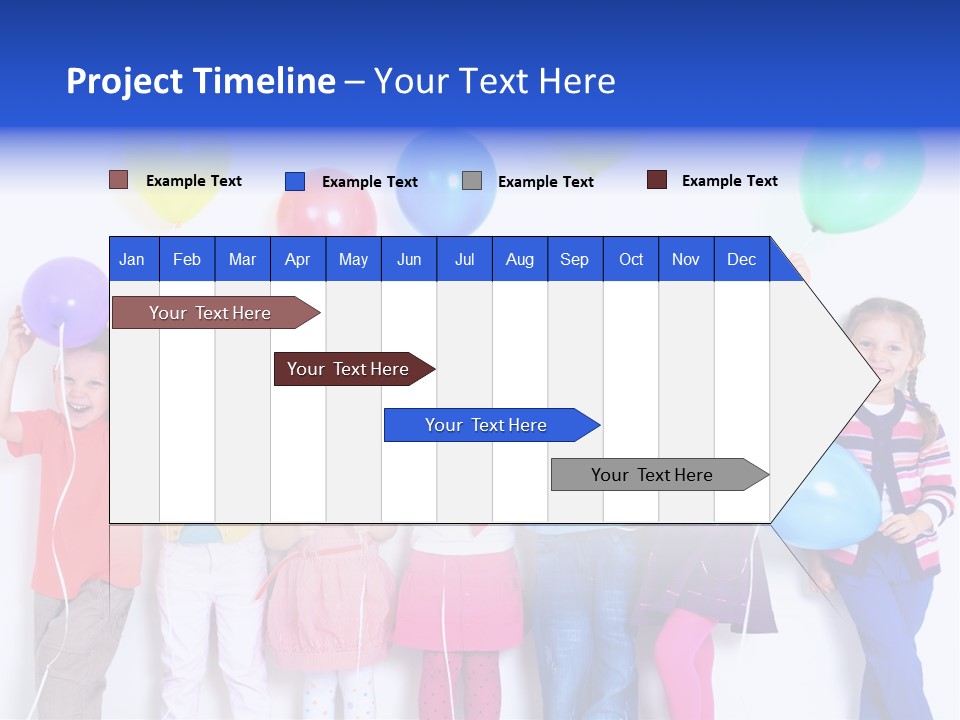 Project Timeline – Your Text Here

Example Text Example Text Example Text Example Text

| Jan | Feb | Mar | Apr | May | Jun | Jul | Aug | Sep | Oct | Nov | Dec |
|---|---|---|---|---|---|---|---|---|---|---|---|

Your Text Here

Your Text Here

Your Text Here

Your Text Here